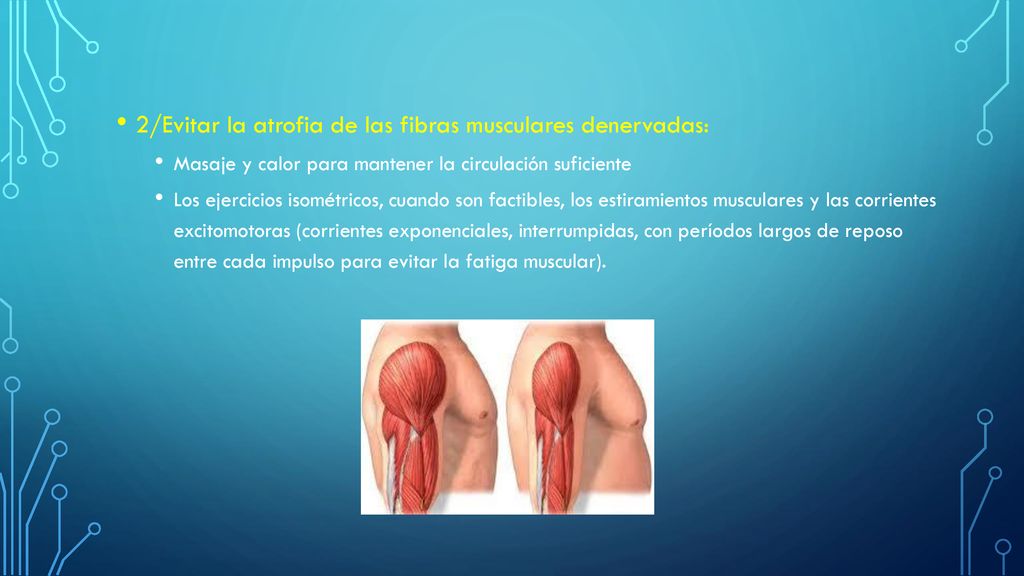 • 2/Evitar la atrofia de las fibras musculares denervadas:

• Masaje y calor para mantener la circulación suficiente

• Los ejercicios isométricos, cuando son factibles, los estiramientos musculares y las corrientes excitomotoras (corrientes exponenciales, interrumpidas, con períodos largos de reposo entre cada impulso para evitar la fatiga muscular).